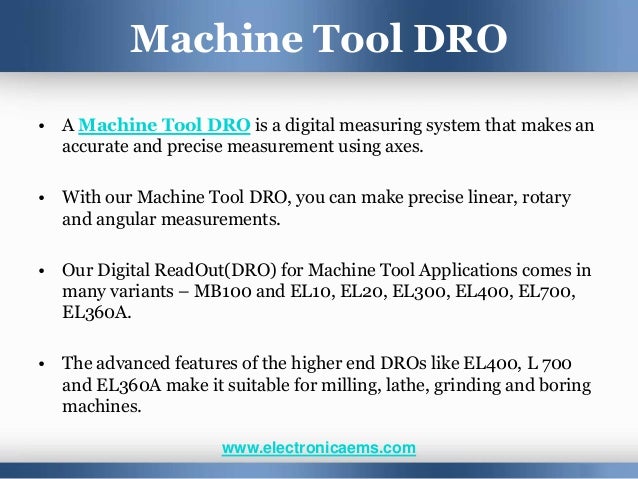 Machine Tool DRO

• A Machine Tool DRO is a digital measuring system that makes an accurate and precise measurement using axes.

• With our Machine Tool DRO, you can make precise linear, rotary and angular measurements.

• Our Digital ReadOut(DRO) for Machine Tool Applications comes in many variants – MB100 and EL10, EL20, EL300, EL400, EL700, EL360A.

• The advanced features of the higher end DROs like EL400, L 700 and EL360A make it suitable for milling, lathe, grinding and boring machines.

www.electronicaems.com